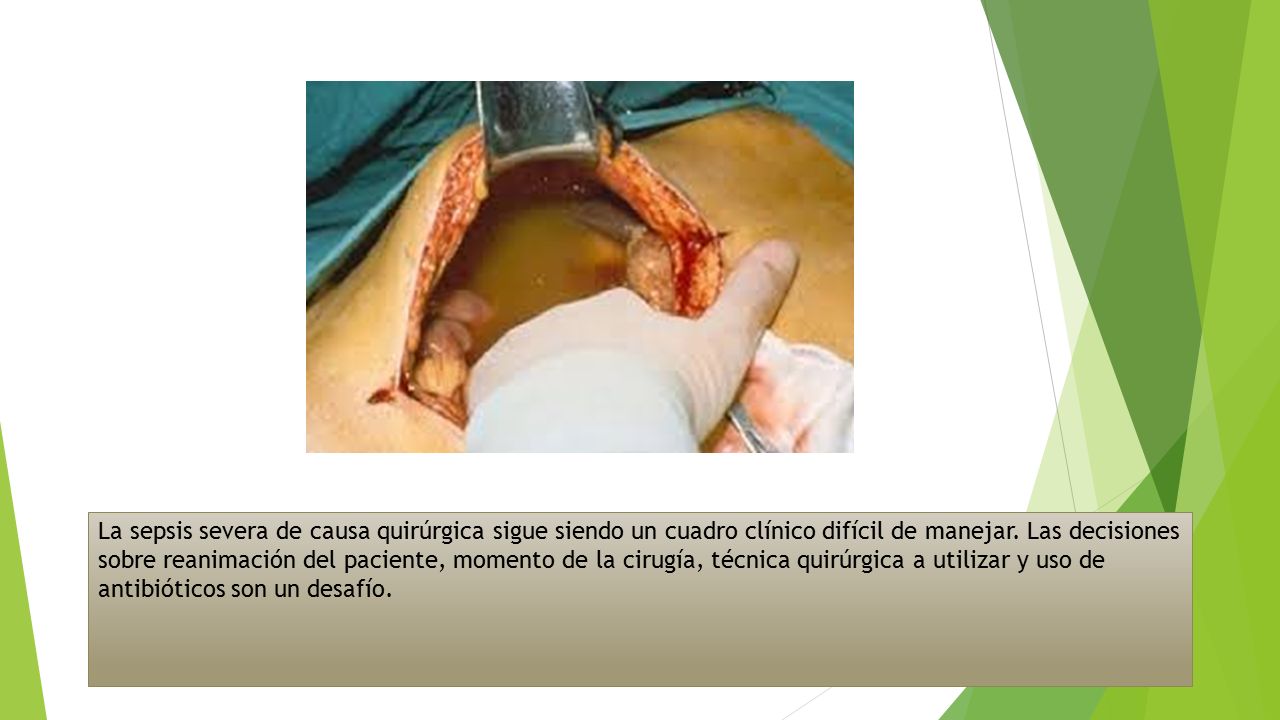 La sepsis severa de causa quirúrgica sigue siendo un cuadro clínico difícil de manejar. Las decisiones sobre reanimación del paciente, momento de la cirugía, técnica quirúrgica a utilizar y uso de antibióticos son un desafío.